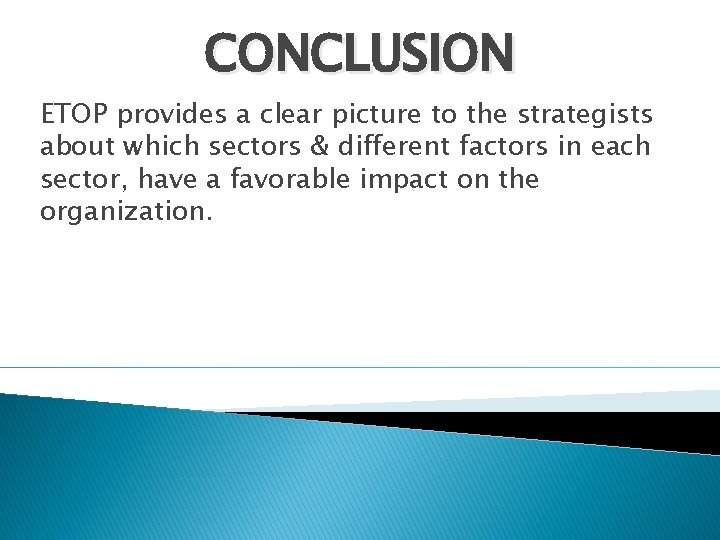 CONCLUSION

ETOP provides a clear picture to the strategists about which sectors & different factors in each sector, have a favorable impact on the organization.